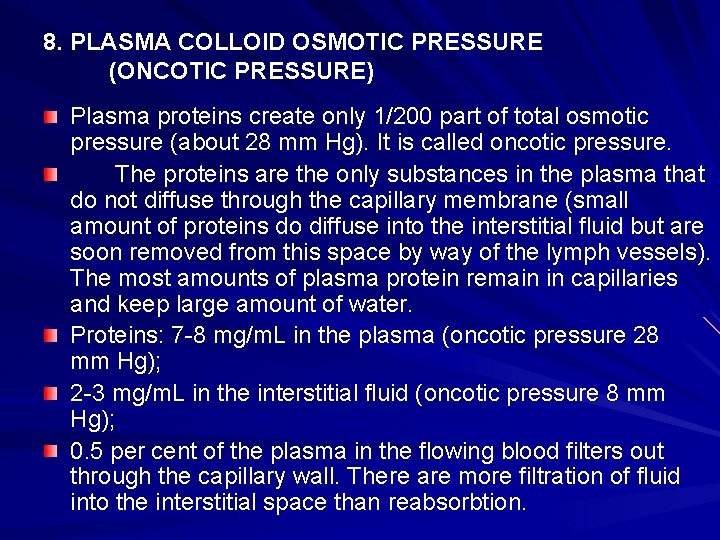 8. PLASMA COLLOID OSMOTIC PRESSURE
(ONCOTIC PRESSURE)

Plasma proteins create only 1/200 part of total osmotic pressure (about 28 mm Hg). It is called oncotic pressure.

The proteins are the only substances in the plasma that do not diffuse through the capillary membrane (small amount of proteins do diffuse into the interstitial fluid but are soon removed from this space by way of the lymph vessels). The most amounts of plasma protein remain in capillaries and keep large amount of water.

Proteins: 7-8 mg/mL in the plasma (oncotic pressure 28 mm Hg);

2-3 mg/mL in the interstitial fluid (oncotic pressure 8 mm Hg);

0.5 per cent of the plasma in the flowing blood filters out through the capillary wall. There are more filtration of fluid into the interstitial space than reabsorbtion.